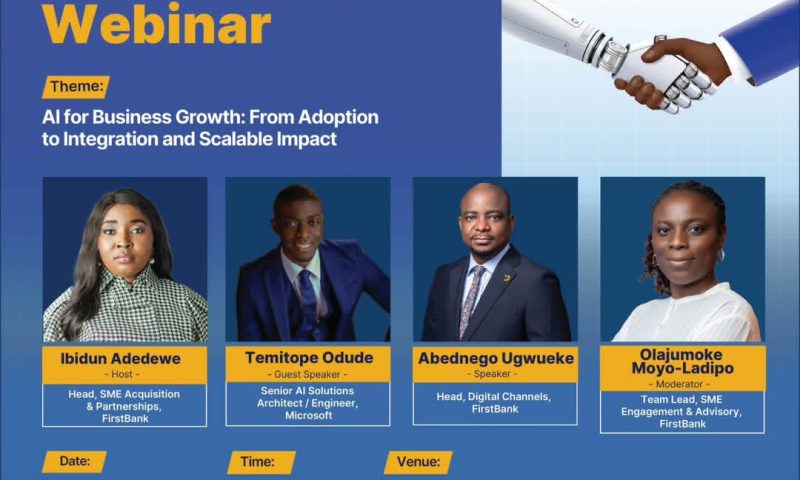 Webinar

Theme:

AI for Business Growth: From Adoption to Integration and Scalable Impact

Ibidun Adedewe
- Host -
Head, SME Acquisition & Partnerships, FirstBank

Temitope Odude
- Guest Speaker -
Senior AI Solutions Architect / Engineer, Microsoft

Abednego Ugwueke
- Speaker -
Head, Digital Channels, FirstBank

Olajumoke Moyo-Ladipo
- Moderator -
Team Lead, SME Engagement & Advisory, FirstBank

Date:

Time:

Venue: